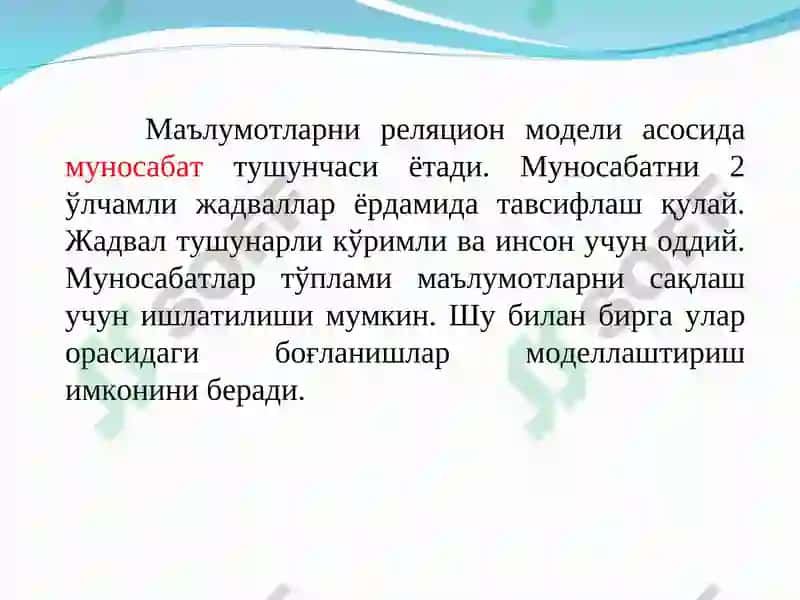 Маълумотларни реляцион модели асосида муносабат тушунчаси ётади. Муносабатни 2 ўлчамли жадваллар ёрдамида тавсифлаш қулай. Жадвал тушунарли кўримли ва инсон учун оддий. Муносабатлар тўплами маълумотларни сақлаш учун ишлатилиши мумкин. Шу билан бирга улар орасидаги боғланишлар моделлаштириш имконини беради.